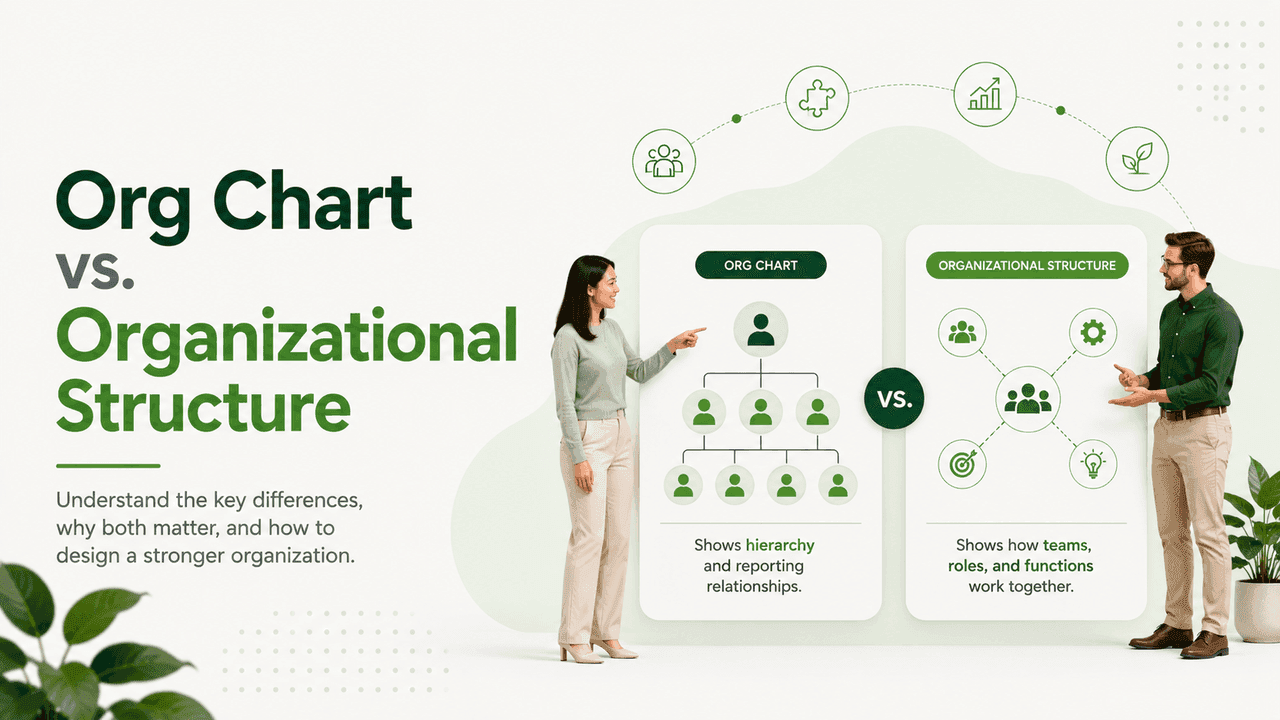 Org Chart
vs.
Organizational Structure

Understand the key differences, why both matter, and how to design a stronger organization.

ORG CHART

Shows hierarchy and reporting relationships.

VS.

ORGANIZATIONAL STRUCTURE

Shows how teams, roles, and functions work together.